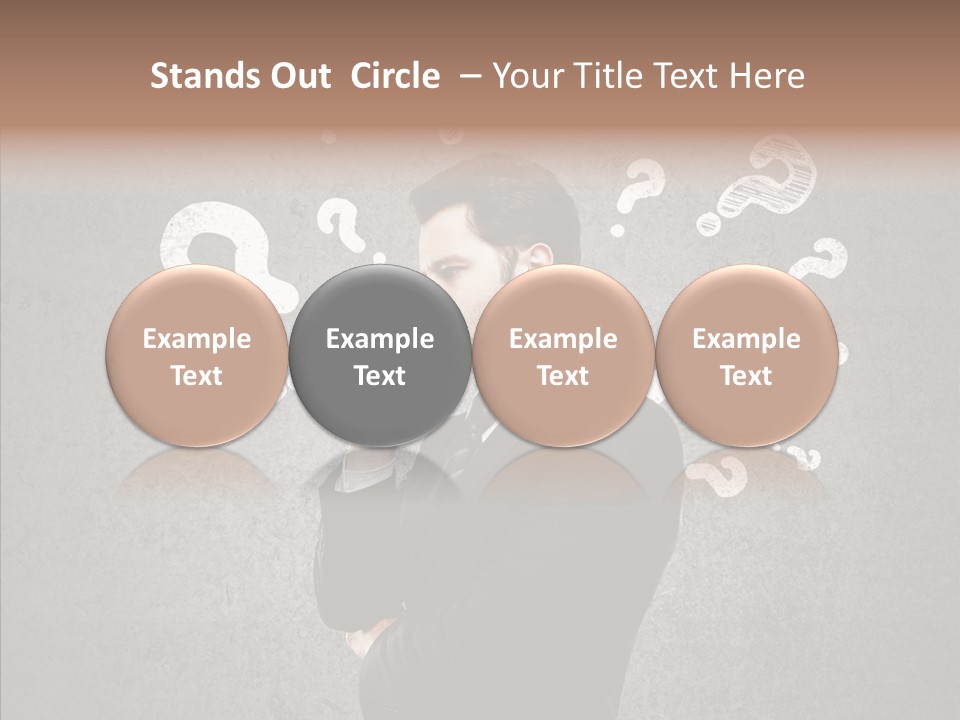 Stands Out Circle – Your Title Text Here

Example Text

Example Text

Example Text

Example Text